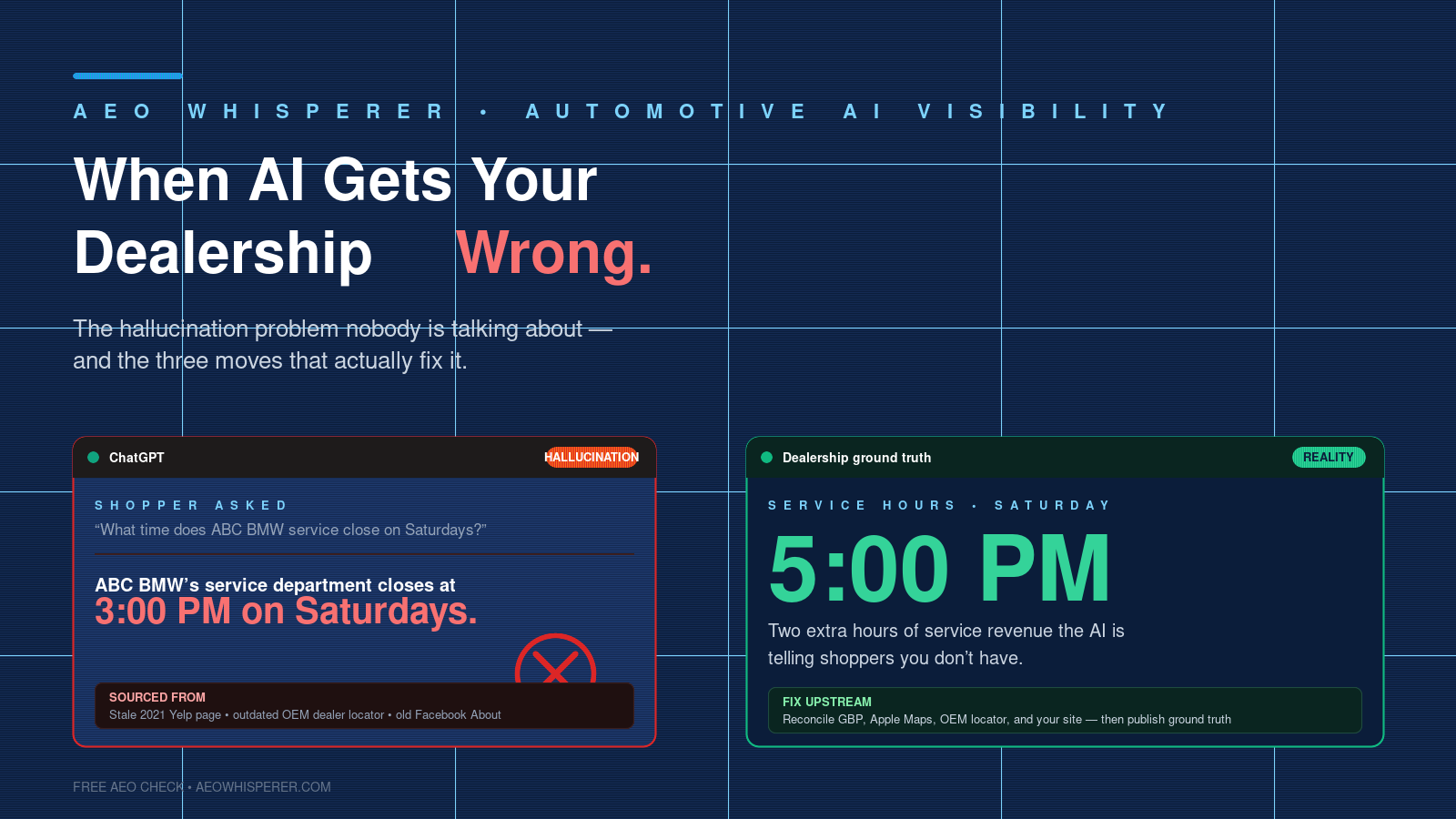 AEO WHISPERER • AUTOMOTIVE AI VISIBILITY

When AI Gets Your Dealership Wrong.

The hallucination problem nobody is talking about — and the three moves that actually fix it.

ChatGPT

HALLUCINATION

SHOPPER ASKED

“What time does ABC BMW service close on Saturdays?”

ABC BMW’s service department closes at 3:00 PM on Saturdays.

SOURCED FROM

Stale 2021 Yelp page • outdated OEM dealer locator • old Facebook About

Dealership ground truth

REALITY

SERVICE HOURS • SATURDAY

5:00 PM

Two extra hours of service revenue the AI is telling shoppers you don’t have.

FIX UPSTREAM

Reconcile GBP, Apple Maps, OEM locator, and your site — then publish ground truth

FREE AEO CHECK • AEOWHISPERER.COM